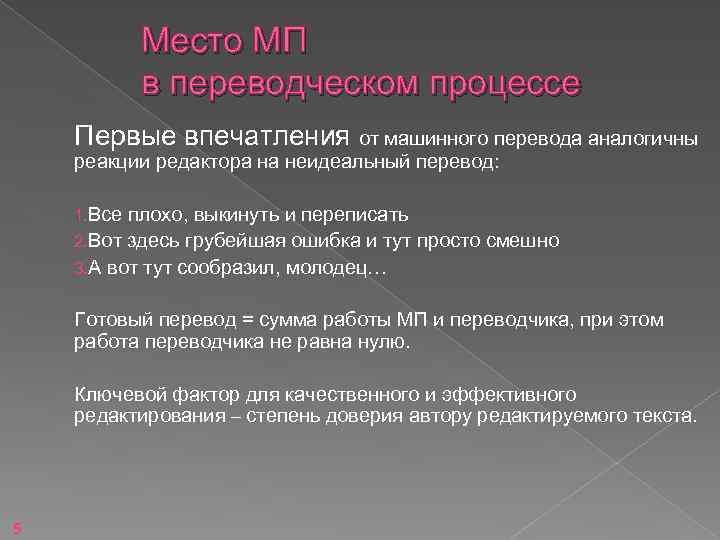 Место МП
в переводческом процессе

Первые впечатления от машинного перевода аналогичны реакции редактора на неидеальный перевод:

1.Все плохо, выкинуть и переписать
2.Вот здесь грубейшая ошибка и тут просто смешно
3.А вот тут сообразил, молодец…

Готовый перевод = сумма работы МП и переводчика, при этом работа переводчика не равна нулю.

Ключевой фактор для качественного и эффективного редактирования – степень доверия автору редактируемого текста.

5